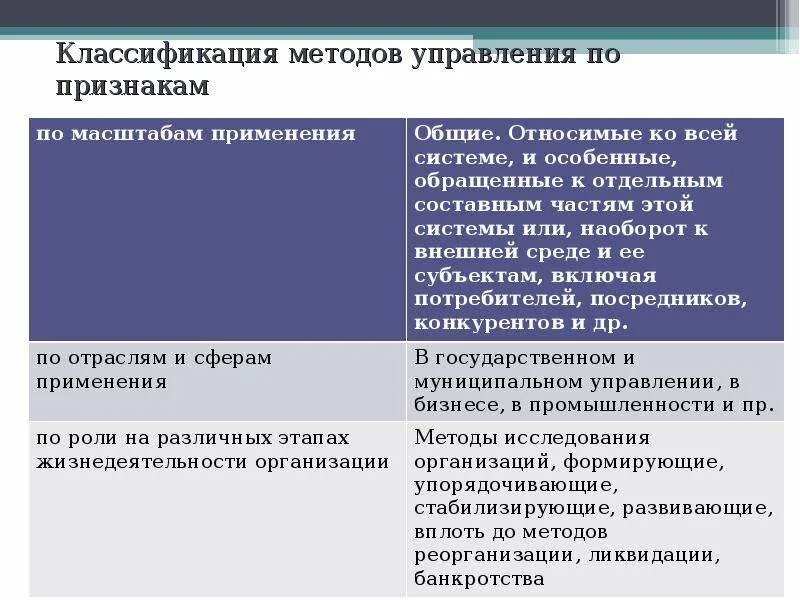 Классификация методов управления по признакам

| по масштабам применения | Общие. Относимые ко всей системе, и особенные, обращенные к отдельным составным частям этой системы или, наоборот к внешней среде и ее субъектам, включая потребителей, посредников, конкурентов и др. |
|---|---|
| по отраслям и сферам применения | В государственном и муниципальном управлении, в бизнесе, в промышленности и пр. |
| по роли на различных этапах жизнедеятельности организации | Методы исследования организаций, формирующие, упорядочивающие, стабилизирующие, развивающие, вплоть до методов реорганизации, ликвидации, банкротства |